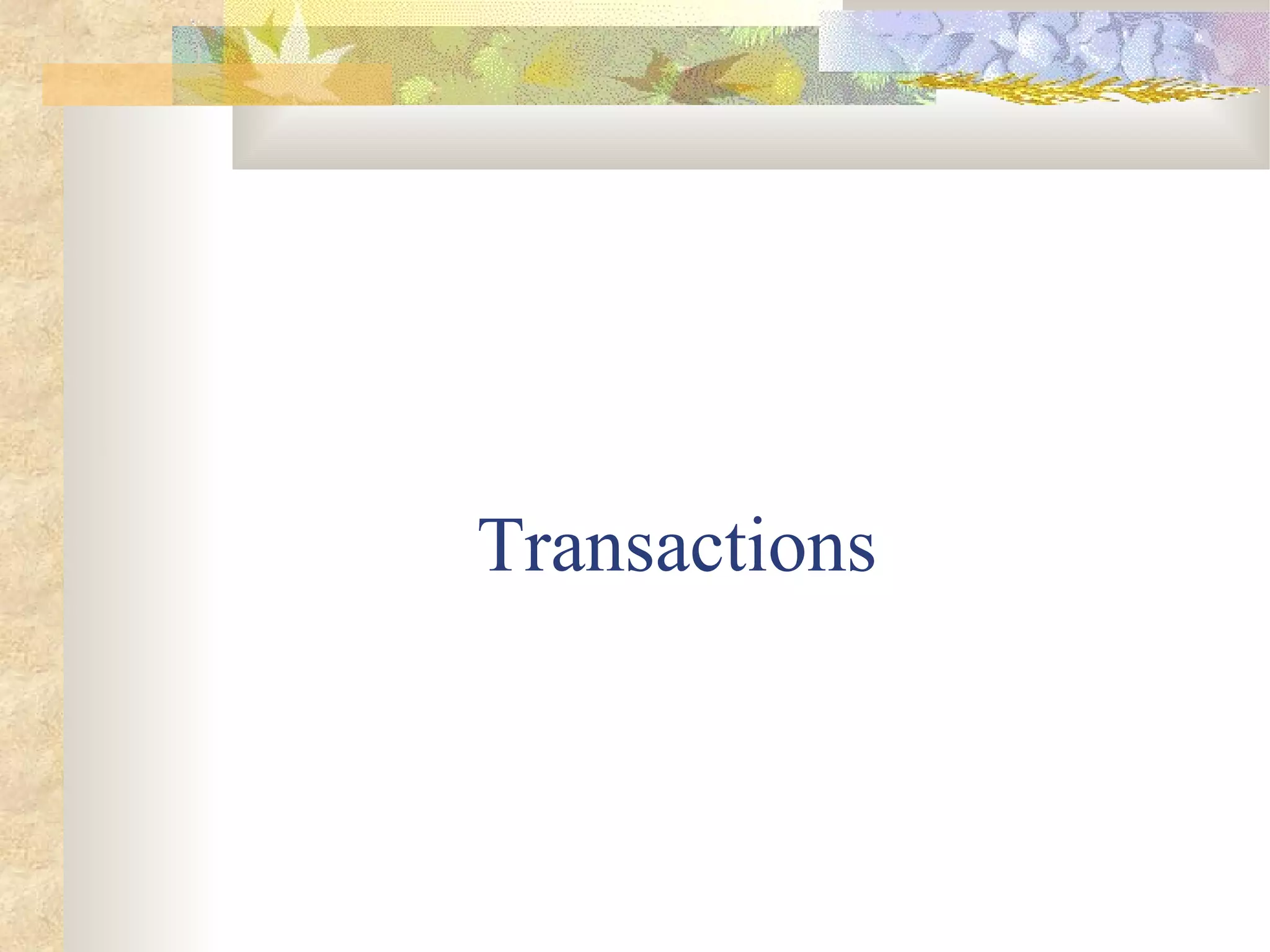 Transactions